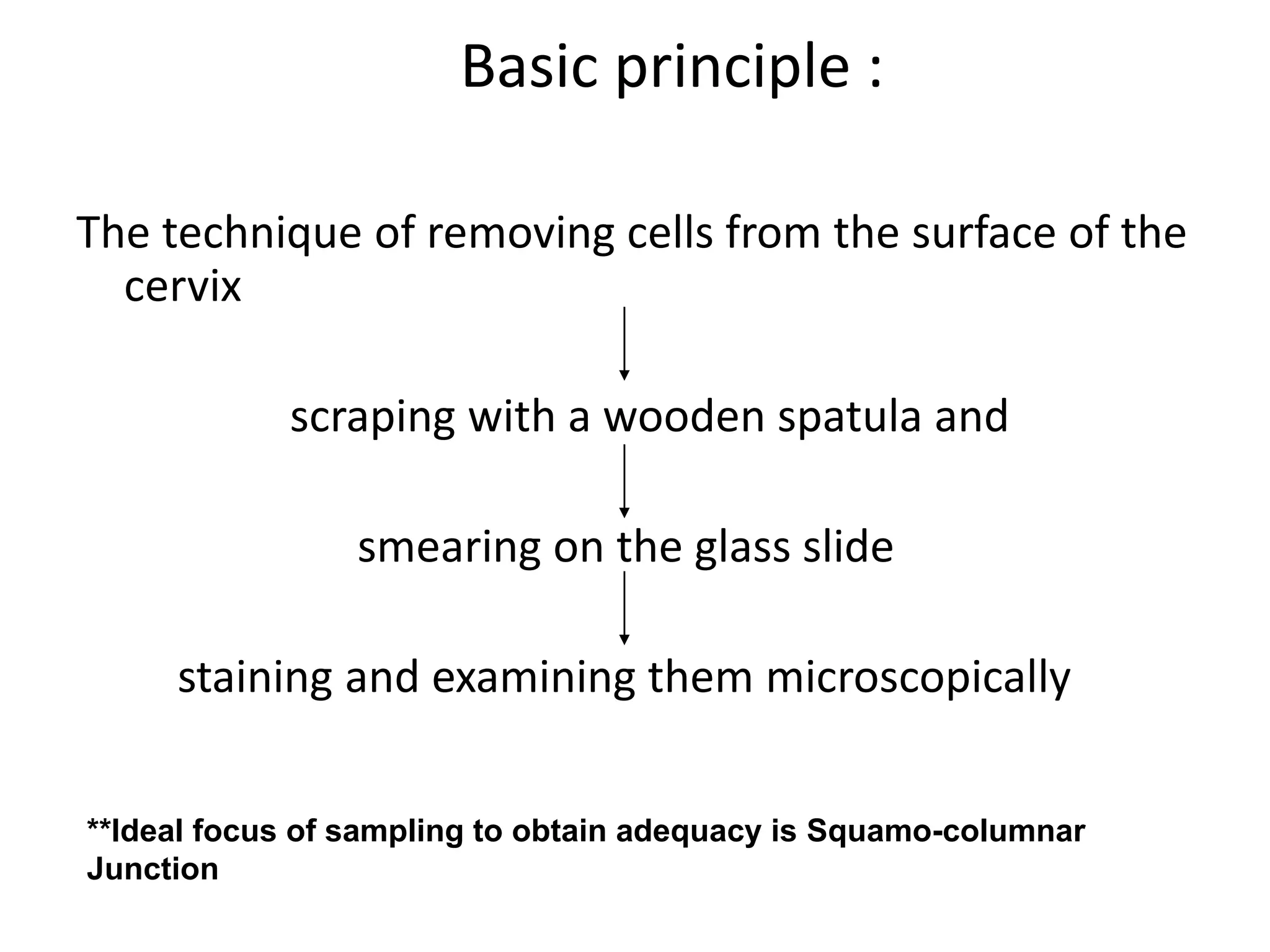 Basic principle :

The technique of removing cells from the surface of the cervix

scraping with a wooden spatula and

smearing on the glass slide

staining and examining them microscopically

**Ideal focus of sampling to obtain adequacy is Squamo-columnar Junction